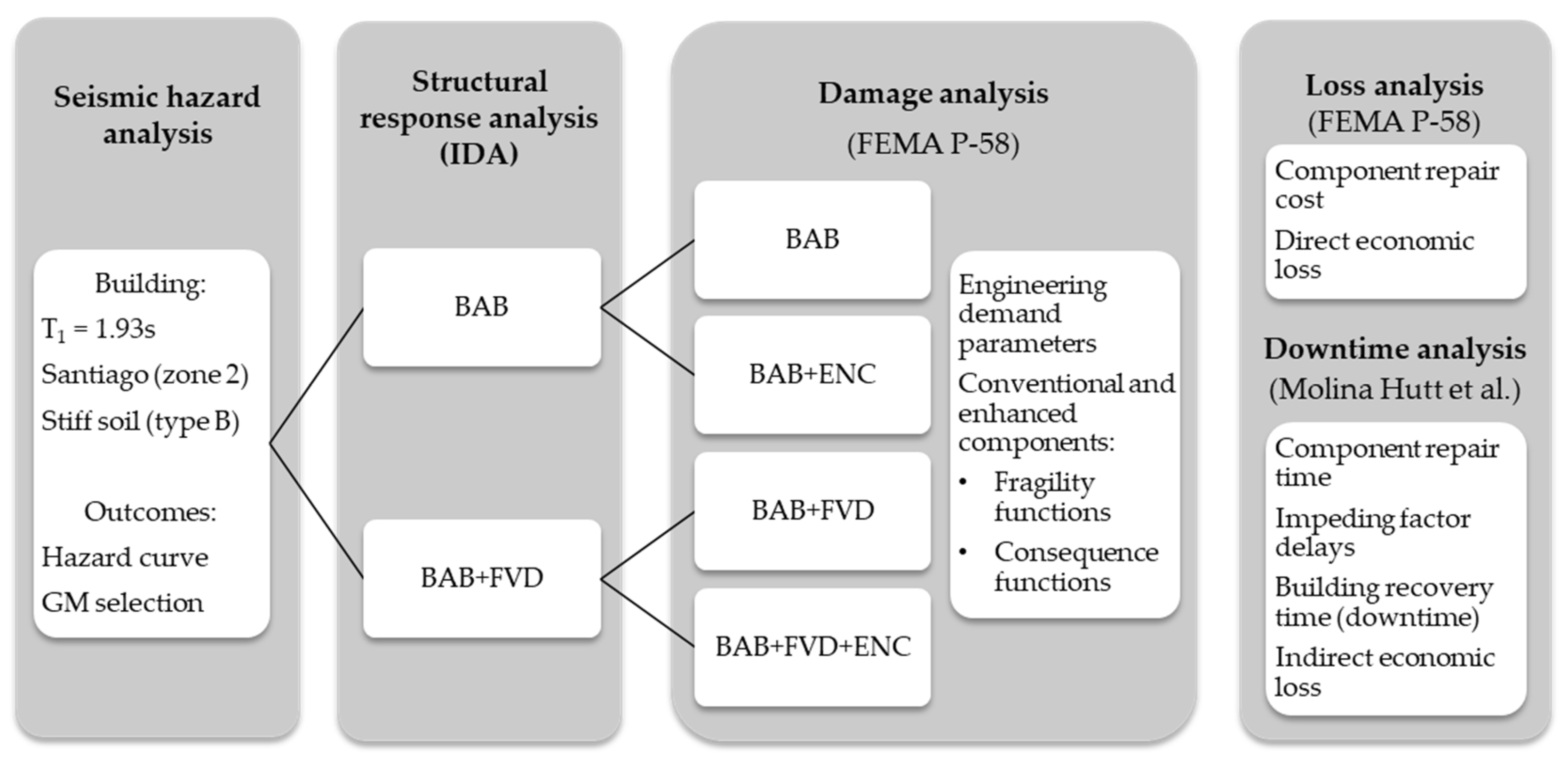 Seismic hazard analysis

Building:

$T_1$ = 1.93s

Santiago (zone 2)

Stiff soil (type B)

Outcomes:

Hazard curve

GM selection

Structural response analysis (IDA)

BAB

BAB+FVD

Damage analysis

(FEMA P-58)

BAB

BAB+ENC

BAB+FVD

BAB+FVD+ENC

Engineering demand parameters

Conventional and enhanced components:

• Fragility functions

• Consequence functions

Loss analysis (FEMA P-58)

Component repair cost

Direct economic loss

Downtime analysis

(Molina Hutt et al.)

Component repair time

Impeding factor delays

Building recovery time (downtime)

Indirect economic loss